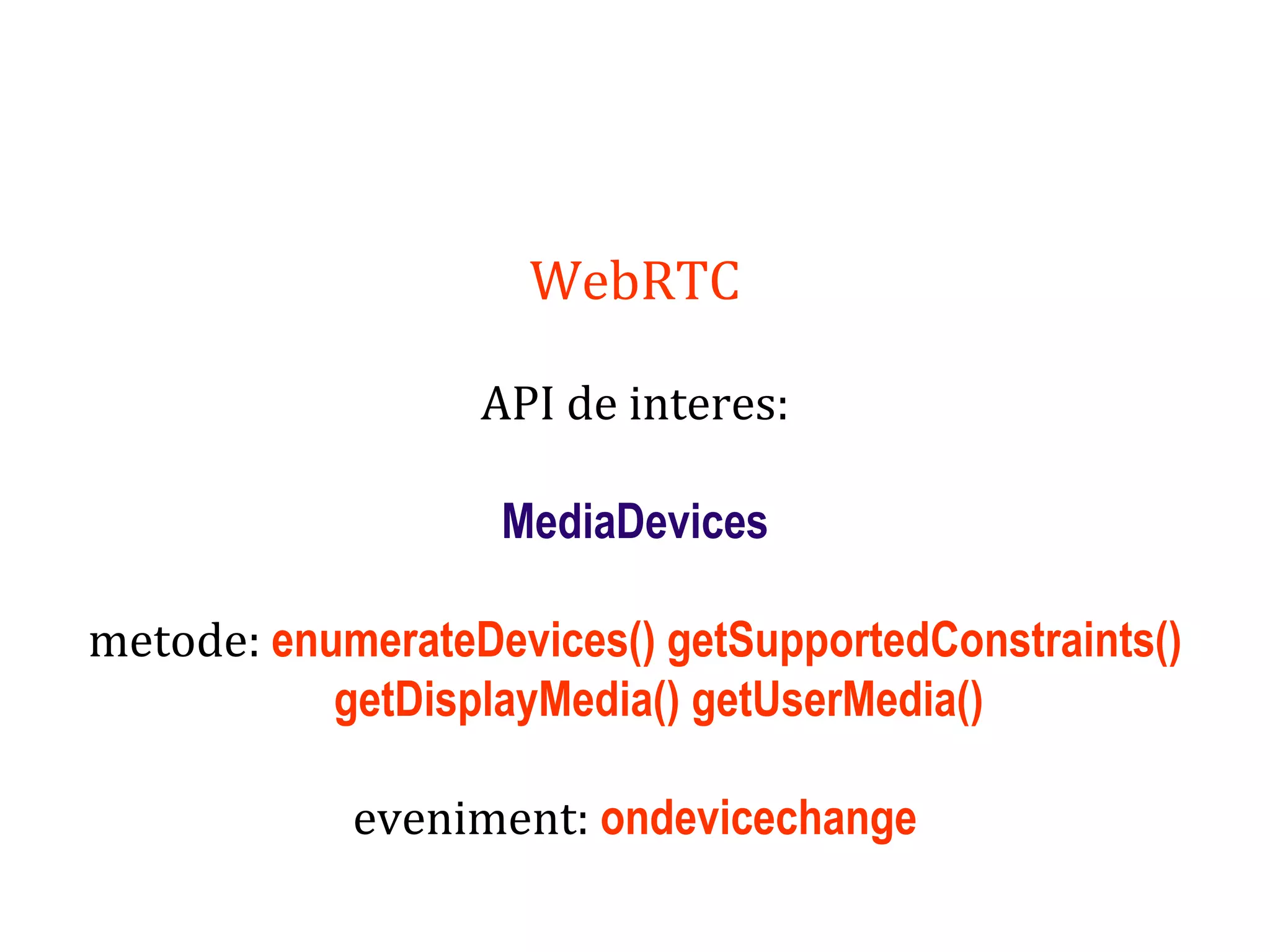 WebRTC

API de interes:

MediaDevices

metode: enumerateDevices() getSupportedConstraints() getDisplayMedia() getUserMedia()

eveniment: ondevicechange